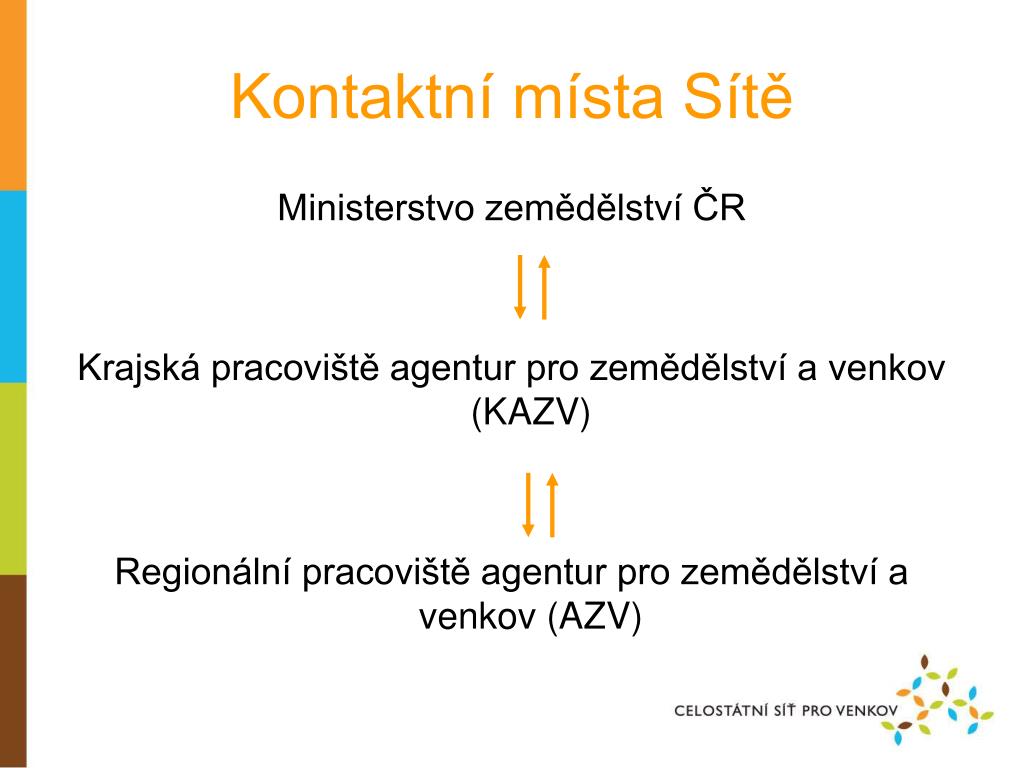 Kontaktní místa Sítě

Ministerstvo zemědělství ČR

Krajská pracoviště agentur pro zemědělství a venkov (KAZV)

Regionální pracoviště agentur pro zemědělství a venkov (AZV)

CELOSTÁTNÍ SÍŤ PRO VENKOV